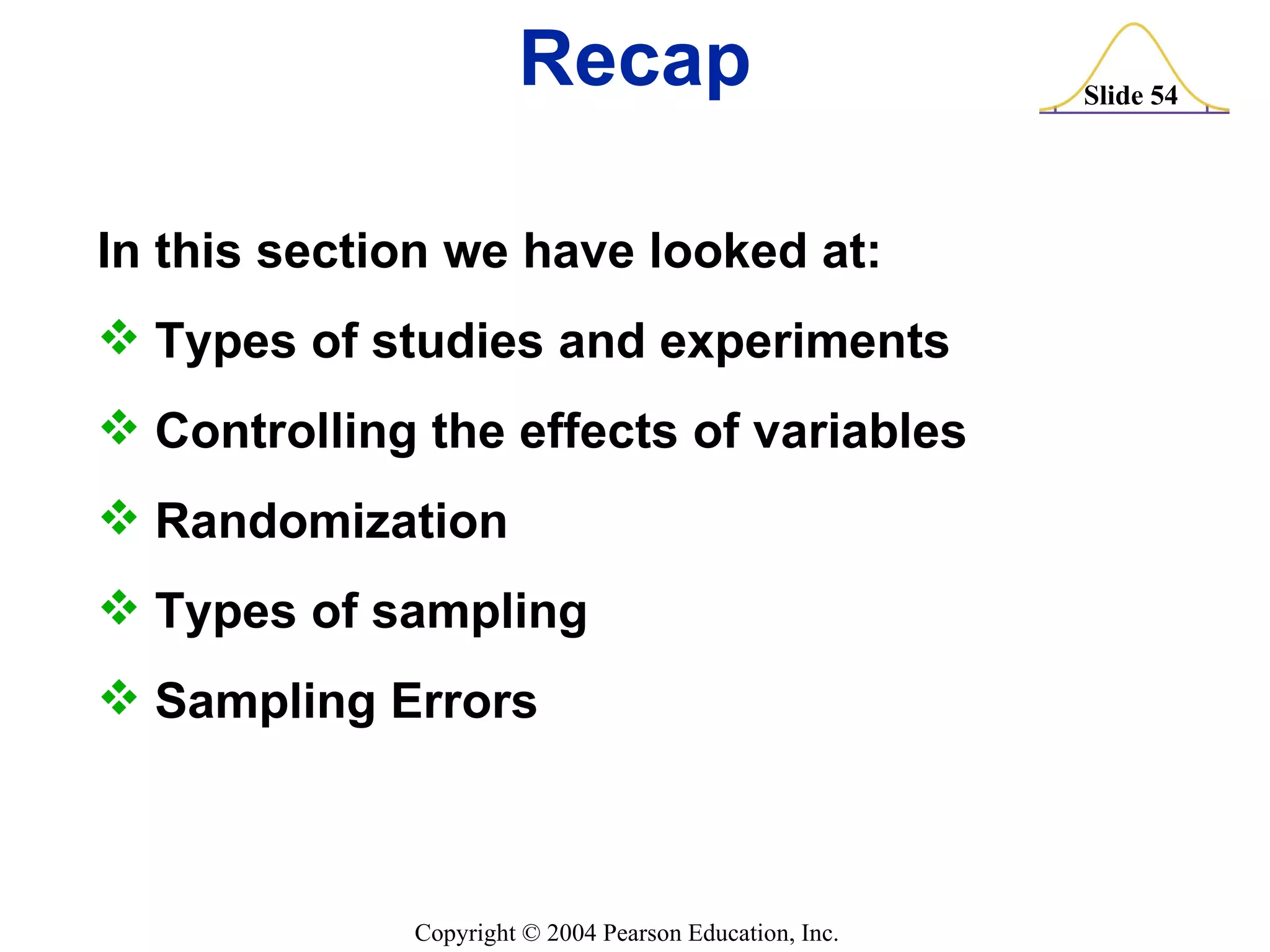 Recap

Slide 54

In this section we have looked at:

❖ Types of studies and experiments

❖ Controlling the effects of variables

❖ Randomization

❖ Types of sampling

❖ Sampling Errors

Copyright © 2004 Pearson Education, Inc.